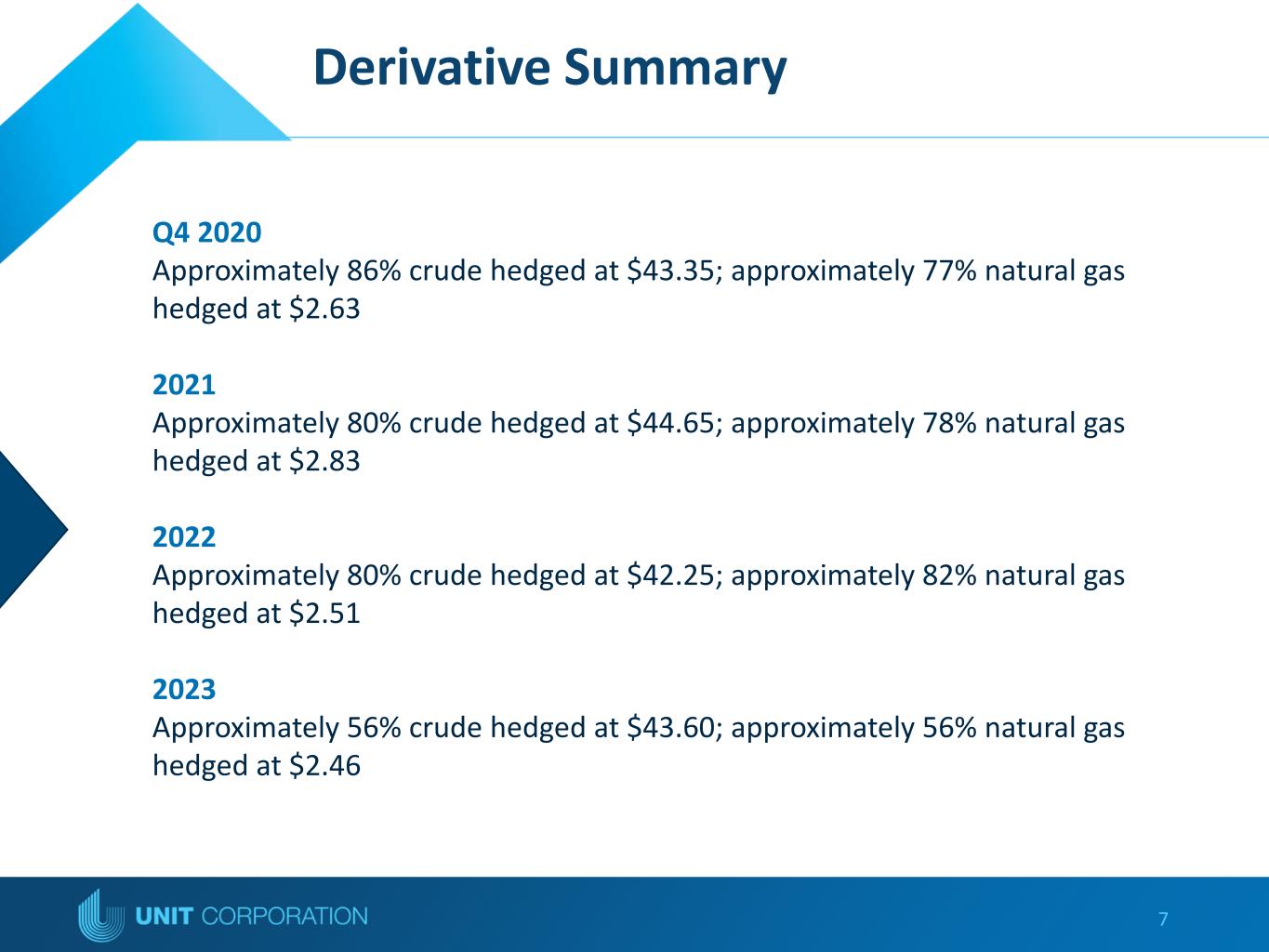 Derivative Summary

Q4 2020
Approximately 86% crude hedged at $43.35; approximately 77% natural gas hedged at $2.63

2021
Approximately 80% crude hedged at $44.65; approximately 78% natural gas hedged at $2.83

2022
Approximately 80% crude hedged at $42.25; approximately 82% natural gas hedged at $2.51

2023
Approximately 56% crude hedged at $43.60; approximately 56% natural gas hedged at $2.46

UNIT CORPORATION

7